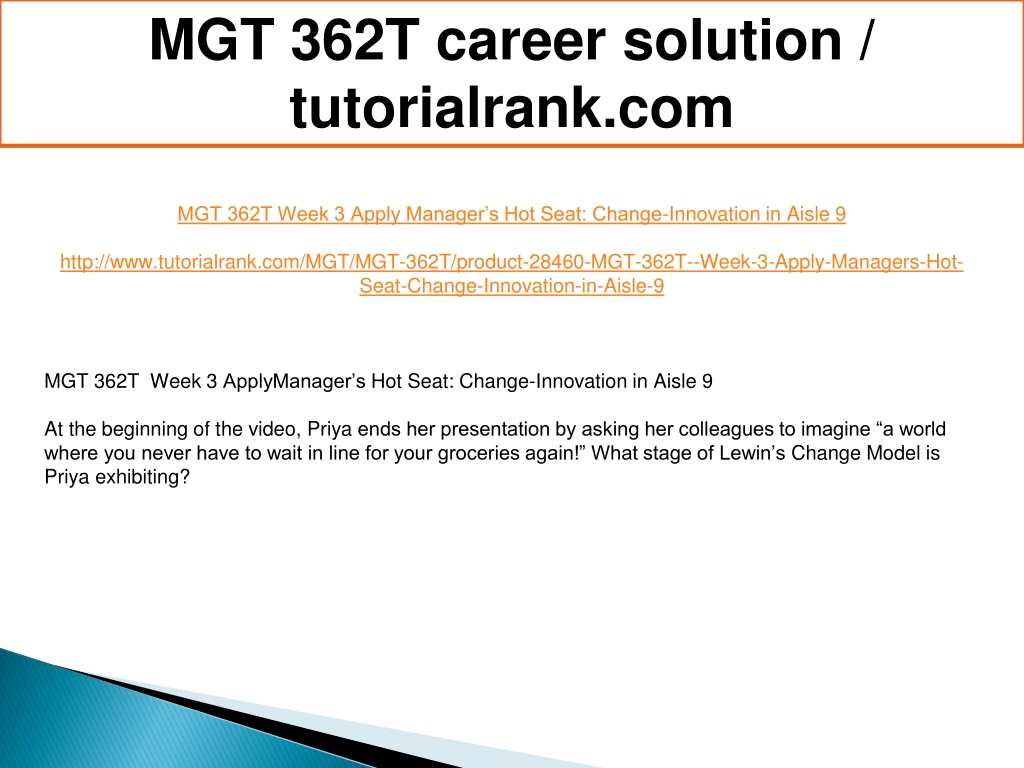 MGT 362T career solution / tutorialrank.com

MGT 362T Week 3 Apply Manager's Hot Seat: Change-Innovation in Aisle 9

http://www.tutorialrank.com/MGT/MGT-362T/product-28460-MGT-362T--Week-3-Apply-Managers-Hot-Seat-Change-Innovation-in-Aisle-9

MGT 362T  Week 3 ApplyManager's Hot Seat: Change-Innovation in Aisle 9

At the beginning of the video, Priya ends her presentation by asking her colleagues to imagine "a world where you never have to wait in line for your groceries again!" What stage of Lewin's Change Model is Priya exhibiting?